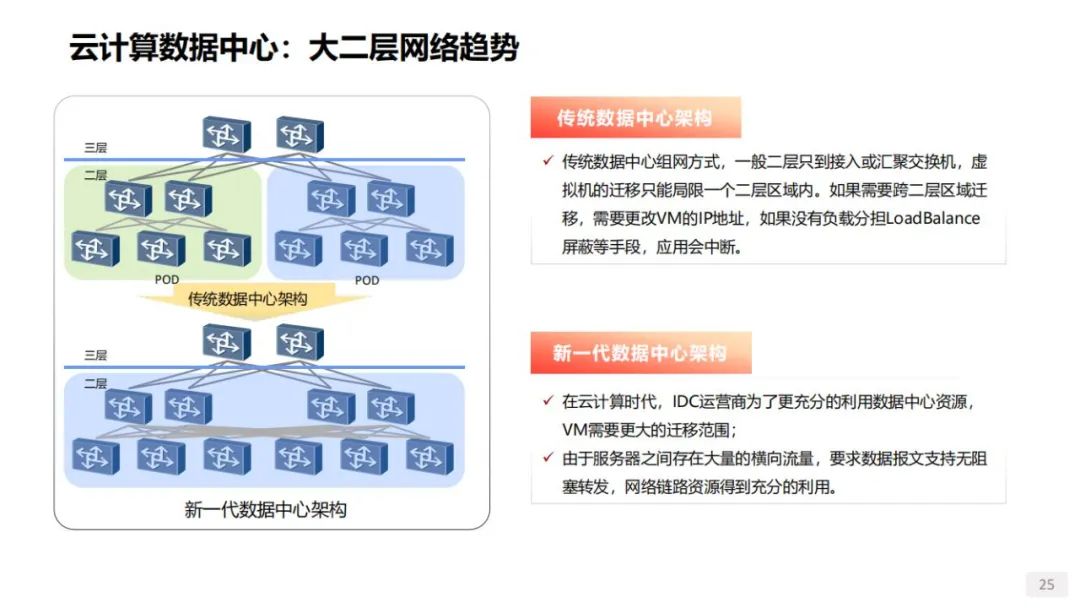 云计算数据中心：大二层网络趋势

三层

二层

POD

POD

传统数据中心架构

三层

二层

新一代数据中心架构

传统数据中心架构

✓ 传统数据中心组网方式，一般二层只到接入或汇聚交换机，虚拟机的迁移只能局限一个二层区域内。如果需要跨二层区域迁移，需要更改VM的IP地址，如果没有负载分担LoadBalance屏蔽等手段，应用会中断。

新一代数据中心架构

✓ 在云计算时代，IDC运营商为了更充分的利用数据中心资源，VM需要更大的迁移范围；

✓ 由于服务器之间存在大量的横向流量，要求数据报文支持无阻塞转发，网络链路资源得到充分的利用。

25